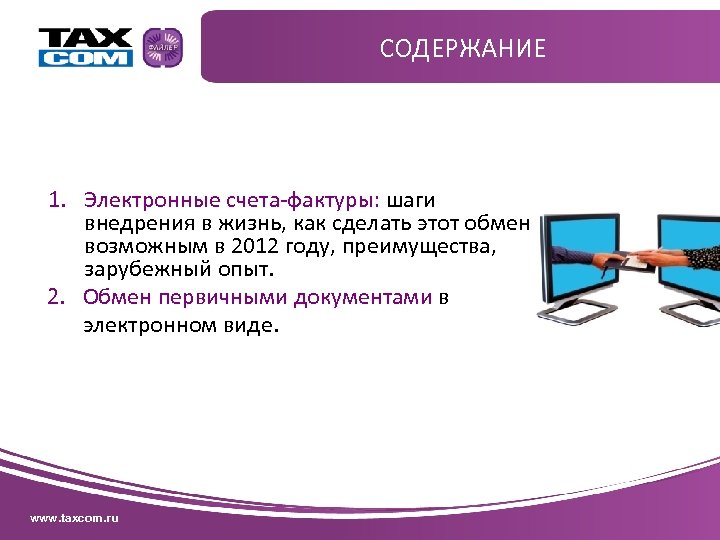 TAX COM

ФАЙЛЕР

СОДЕРЖАНИЕ

1. Электронные счета-фактуры: шаги внедрения в жизнь, как сделать этот обмен возможным в 2012 году, преимущества, зарубежный опыт.

2. Обмен первичными документами в электронном виде.

www.taxcom.ru